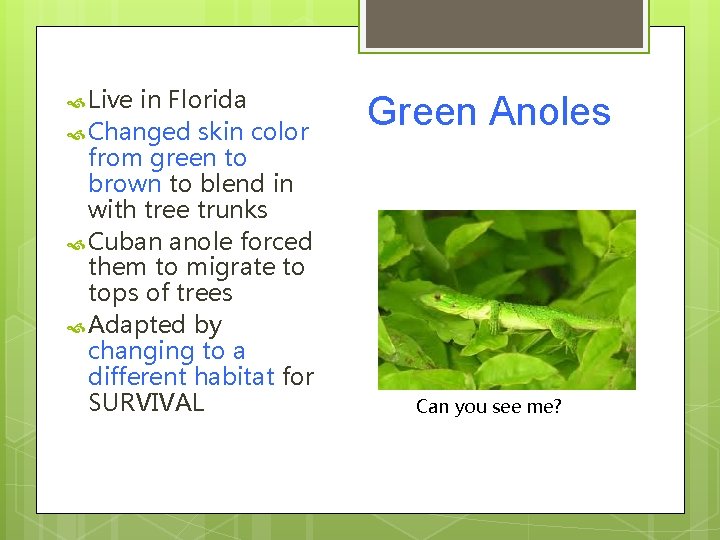 Green Anoles

Live in Florida

Changed skin color from green to brown to blend in with tree trunks

Cuban anole forced them to migrate to tops of trees

Adapted by changing to a different habitat for SURVIVAL

Can you see me?